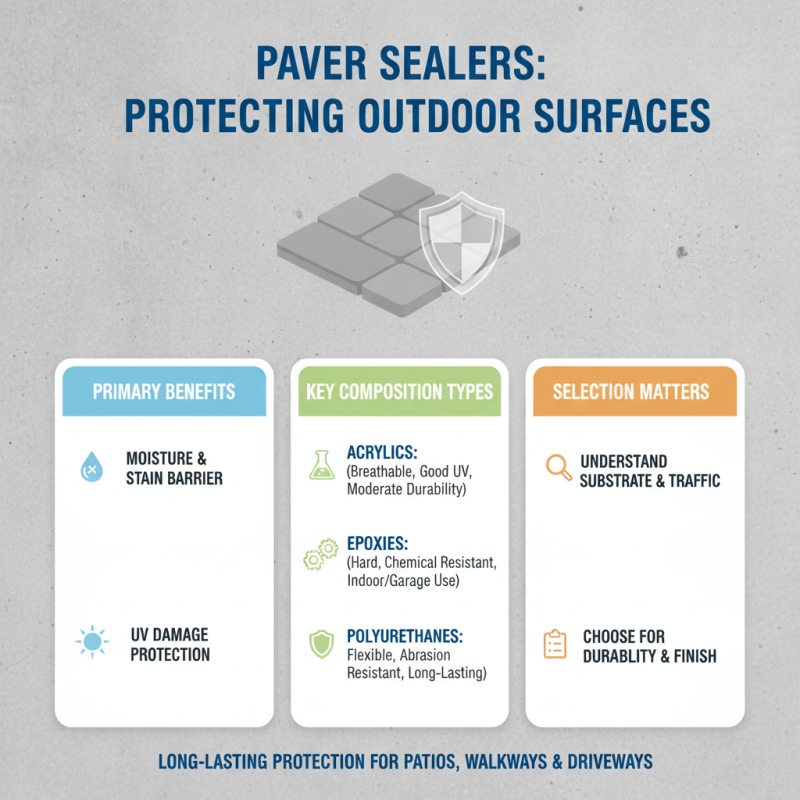 PAVER SEALERS:
PROTECTING OUTDOOR SURFACES

PRIMARY BENEFITS

MOISTURE & STAIN BARRIER

UV DAMAGE PROTECTION

KEY COMPOSITION TYPES

ACRYLICS:
(Breathable, Good UV, Moderate Durability)

EPOXIES:
(Hard, Chemical Resistant, Indoor/Garage Use)

POLYURETHANES:
Flexible, Abrasion Resistant, Long-Lasting)

SELECTION MATTERS

UNDERSTAND SUBSTRATE & TRAFFIC

CHOOSE FOR DURABLITY & FINISH

LONG-LASTING PROTECTION FOR PATIOS, WALKWAYS & DRIVEWAYS